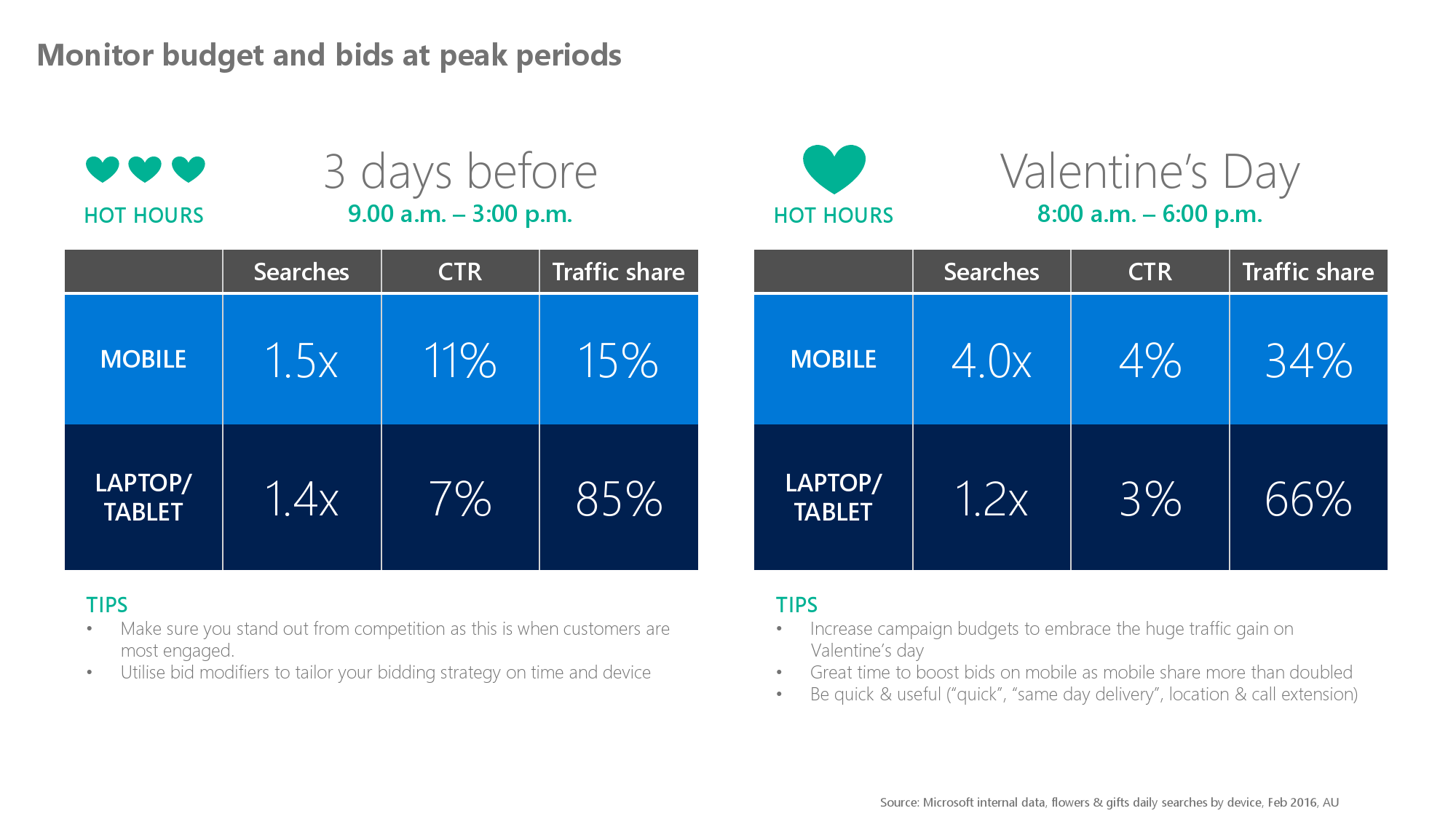 Monitor budget and bids at peak periods

HOT HOURS

3 days before
9.00 a.m. – 3:00 p.m.

| | Searches | CTR | Traffic share |
|---|---|---|---|
| MOBILE | 1.5x | 11% | 15% |
| LAPTOP/ TABLET | 1.4x | 7% | 85% |

TIPS
• Make sure you stand out from competition as this is when customers are most engaged.
• Utilise bid modifiers to tailor your bidding strategy on time and device

HOT HOURS

Valentine's Day
8:00 a.m. – 6:00 p.m.

| | Searches | CTR | Traffic share |
|---|---|---|---|
| MOBILE | 4.0x | 4% | 34% |
| LAPTOP/ TABLET | 1.2x | 3% | 66% |

TIPS
• Increase campaign budgets to embrace the huge traffic gain on Valentine's day
• Great time to boost bids on mobile as mobile share more than doubled
• Be quick & useful ("quick", "same day delivery", location & call extension)

Source: Microsoft internal data, flowers & gifts daily searches by device, Feb 2016, AU